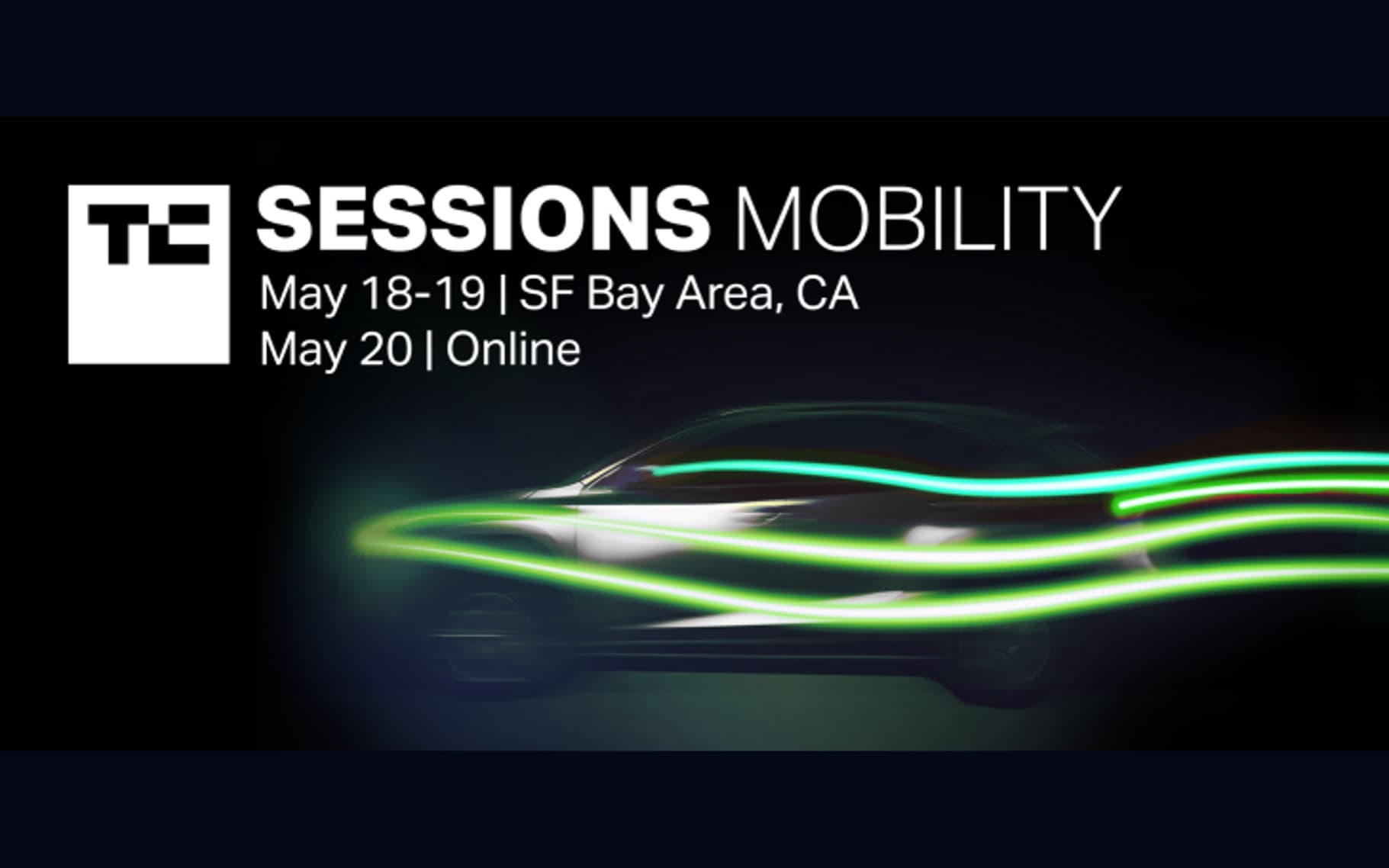 TC SESSIONS MOBILITY
May 18-19 | SF Bay Area, CA
May 20 | Online